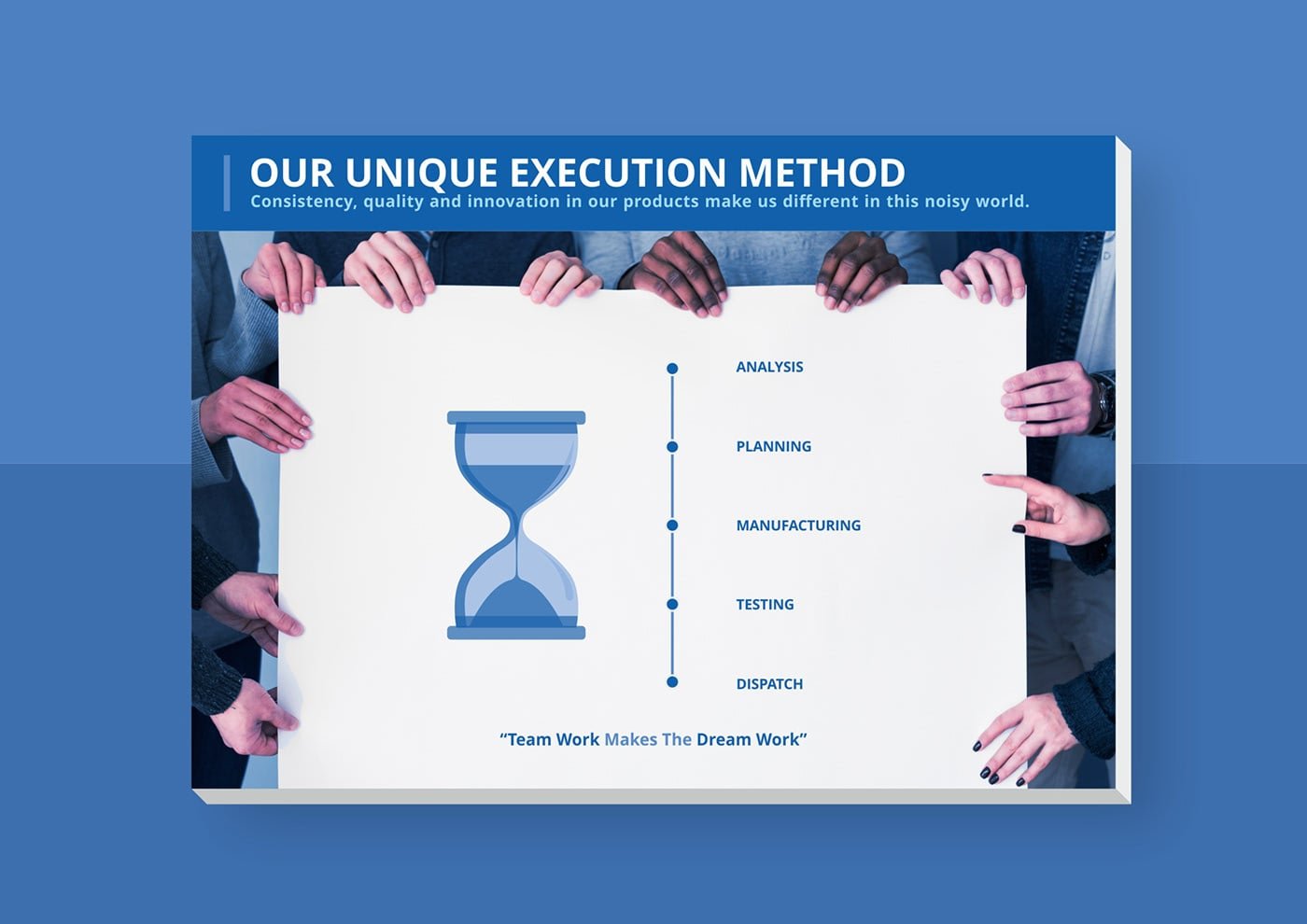 OUR UNIQUE EXECUTION METHOD
Consistency, quality and innovation in our products make us different in this noisy world.

ANALYSIS

PLANNING

MANUFACTURING

TESTING

DISPATCH

“Team Work Makes The Dream Work”